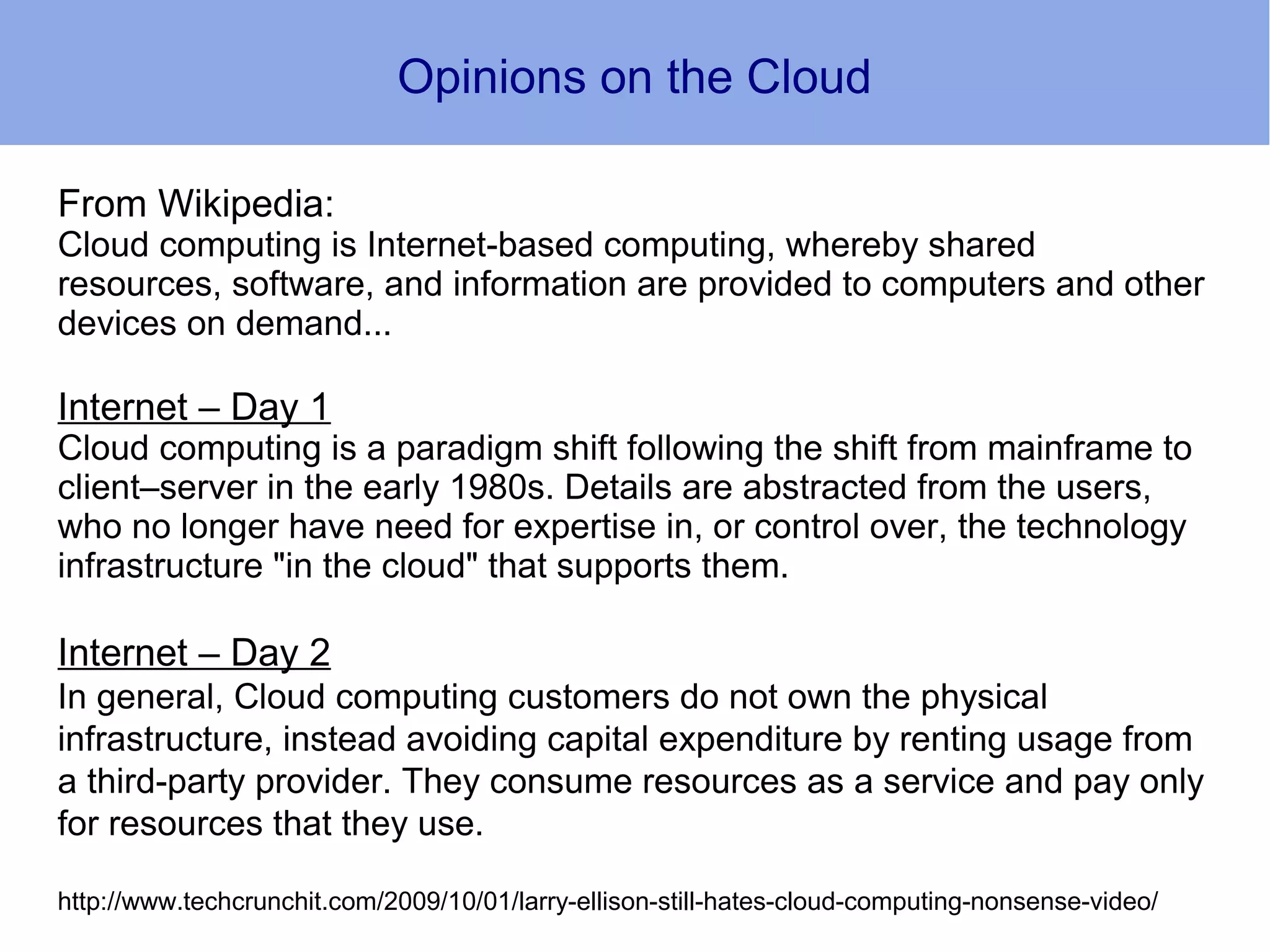 Opinions on the Cloud

From Wikipedia:
Cloud computing is Internet-based computing, whereby shared resources, software, and information are provided to computers and other devices on demand...

Internet – Day 1
Cloud computing is a paradigm shift following the shift from mainframe to client–server in the early 1980s. Details are abstracted from the users, who no longer have need for expertise in, or control over, the technology infrastructure "in the cloud" that supports them.

Internet – Day 2
In general, Cloud computing customers do not own the physical infrastructure, instead avoiding capital expenditure by renting usage from a third-party provider. They consume resources as a service and pay only for resources that they use.

http://www.techcrunchit.com/2009/10/01/larry-ellison-still-hates-cloud-computing-nonsense-video/